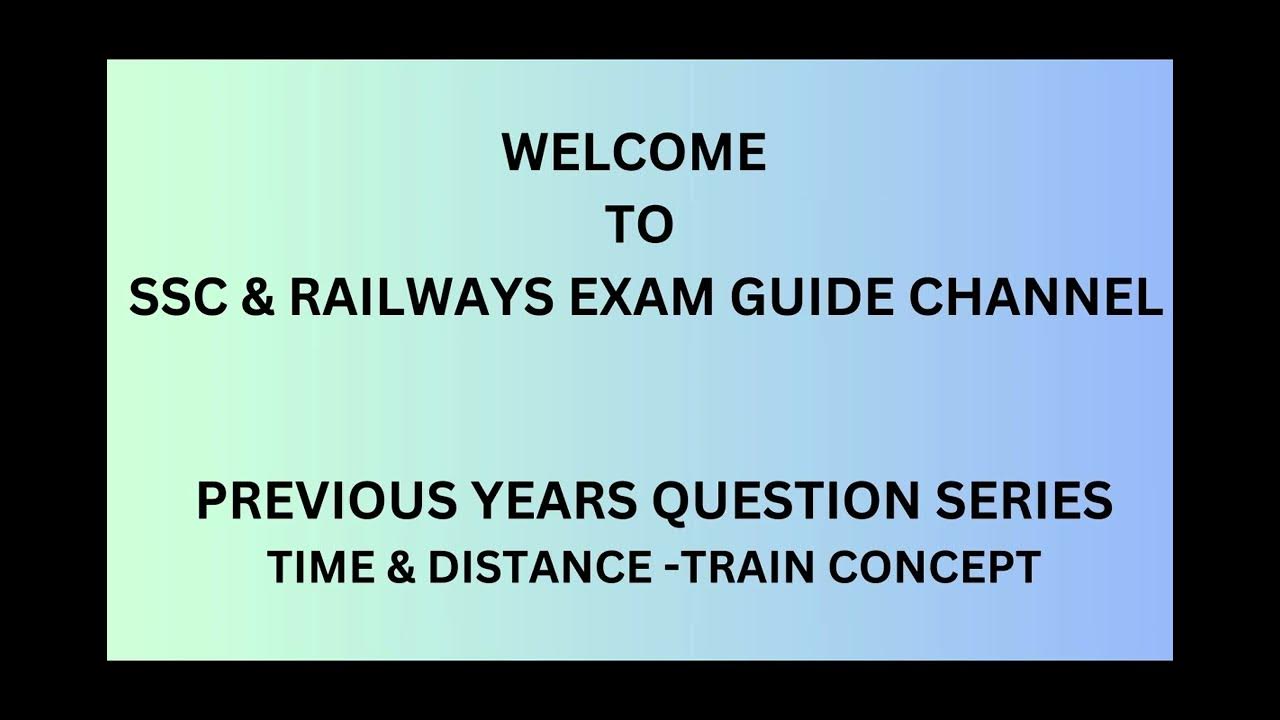 WELCOME
TO
SSC & RAILWAYS EXAM GUIDE CHANNEL

PREVIOUS YEARS QUESTION SERIES
TIME & DISTANCE -TRAIN CONCEPT